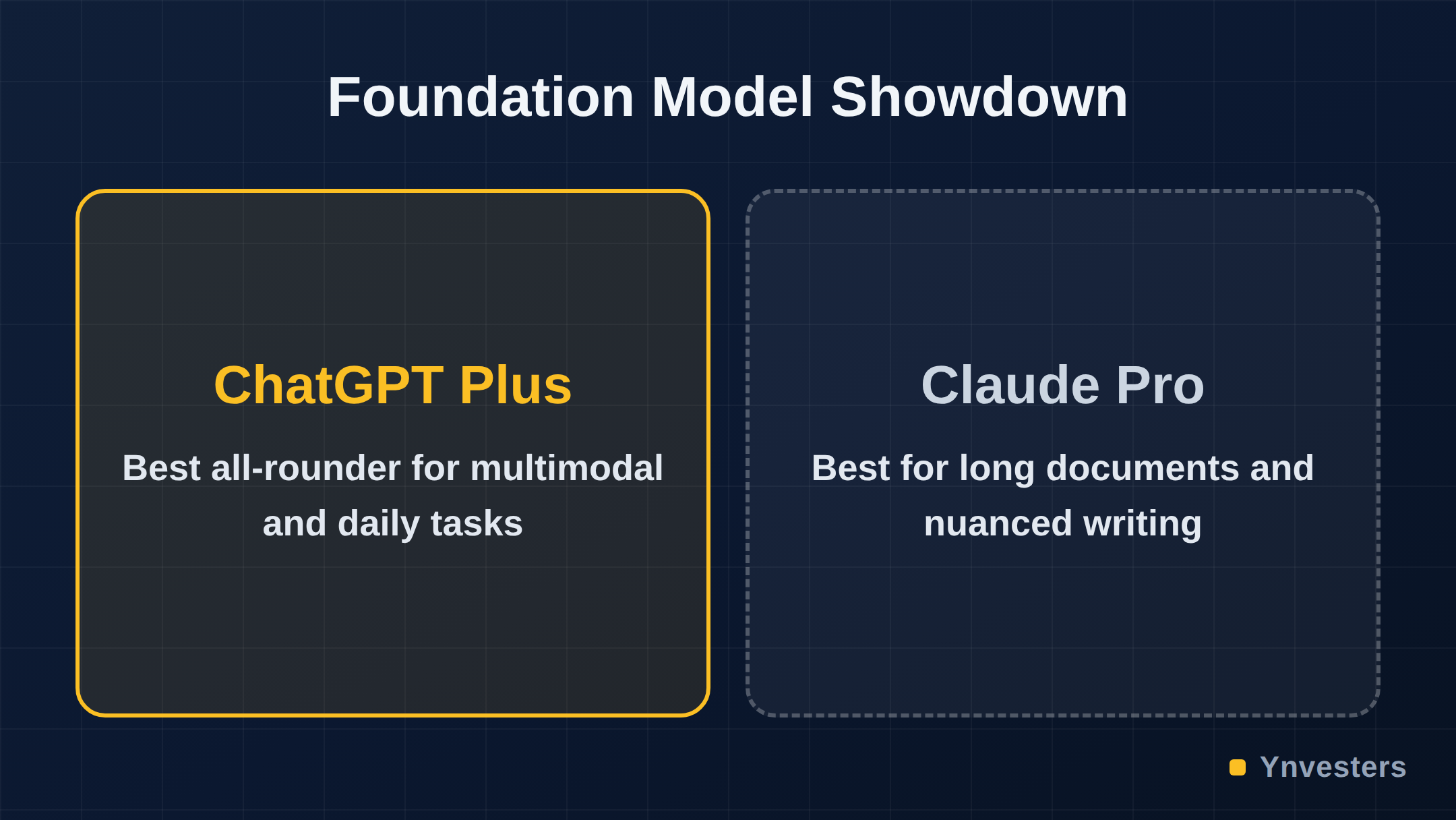 Foundation Model Showdown

ChatGPT Plus

Best all-rounder for multimodal and daily tasks

Claude Pro

Best for long documents and nuanced writing

Ynvesters